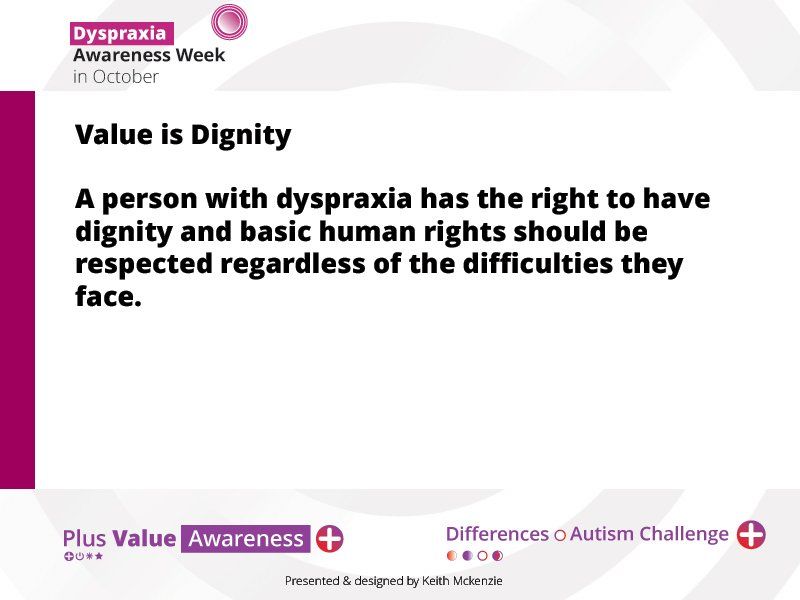 Dyspraxia
Awareness Week
in October

Value is Dignity

A person with dyspraxia has the right to have dignity and basic human rights should be respected regardless of the difficulties they face.

Plus Value Awareness

Differences Autism Challenge

Presented & designed by Keith Mckenzie